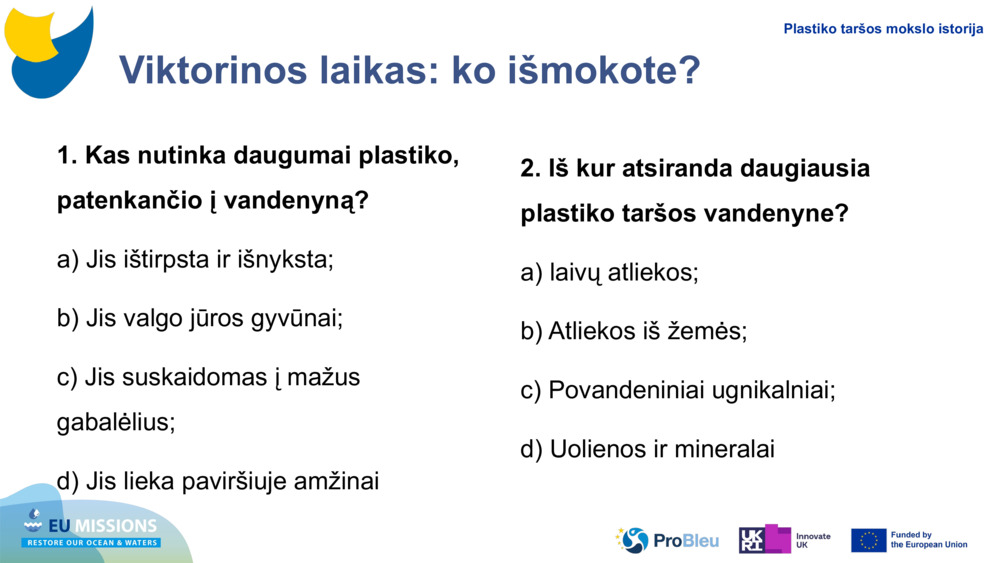 Plastiko taršos mokslo istorija

Viktorinos laikas: ko išmokote?

1. Kas nutinka daugumai plastiko, patenkančio į vandenyną?

a) Jis ištirpsta ir išnyksta;

b) Jis valgo jūros gyvūnai;

c) Jis suskaidomas į mažus gabalėlius;

d) Jis lieka paviršiuje amžinai

2. Iš kur atsiranda daugiausia plastiko taršos vandenyne?

a) laivų atliekos;

b) Atliekos iš žemės;

c) Povandeniniai ugnikalniai;

d) Uolienos ir mineralai

EU MISSIONS
RESTORE OUR OCEAN & WATERS

ProBleu

UKRI Innovate UK

Funded by the European Union